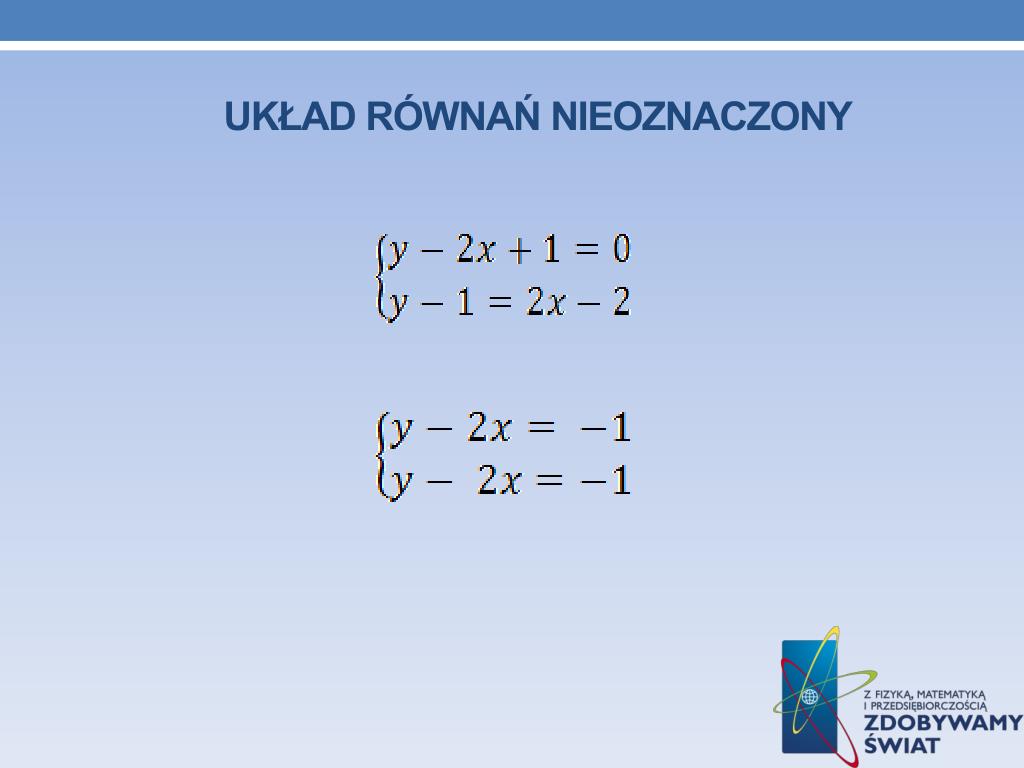 UKŁAD RÓWNAŃ NIEOZNACZONY

$\begin{cases} y - 2x + 1 = 0 \\ y - 1 = 2x - 2 \end{cases}$

$\begin{cases} y - 2x = -1 \\ y - 2x = -1 \end{cases}$

Z FIZYKĄ, MATEMATYKĄ I PRZEDSIĘBIORCZOŚCIĄ
ZDOBYWAMY ŚWIAT